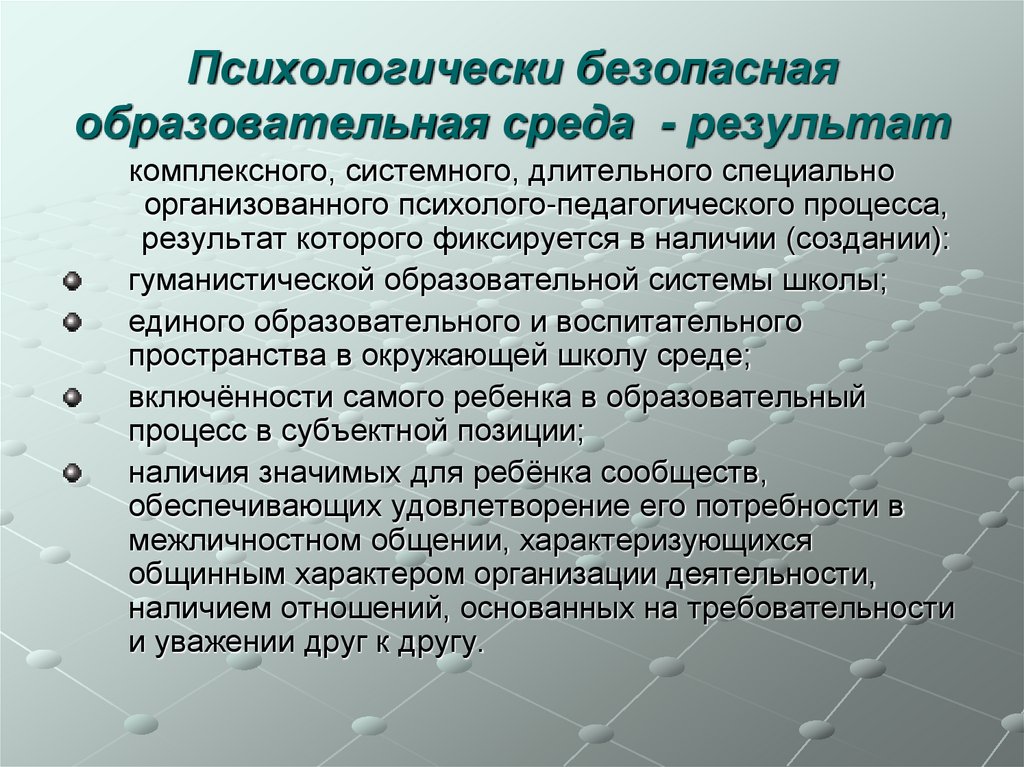 Психологически безопасная образовательная среда - результат

комплексного, системного, длительного специально организованного психолого-педагогического процесса, результат которого фиксируется в наличии (создании):

гуманистической образовательной системы школы;

единого образовательного и воспитательного пространства в окружающей школу среде;

включённости самого ребенка в образовательный процесс в субъектной позиции;

наличия значимых для ребёнка сообществ, обеспечивающих удовлетворение его потребности в межличностном общении, характеризующихся общинным характером организации деятельности, наличием отношений, основанных на требовательности и уважении друг к другу.